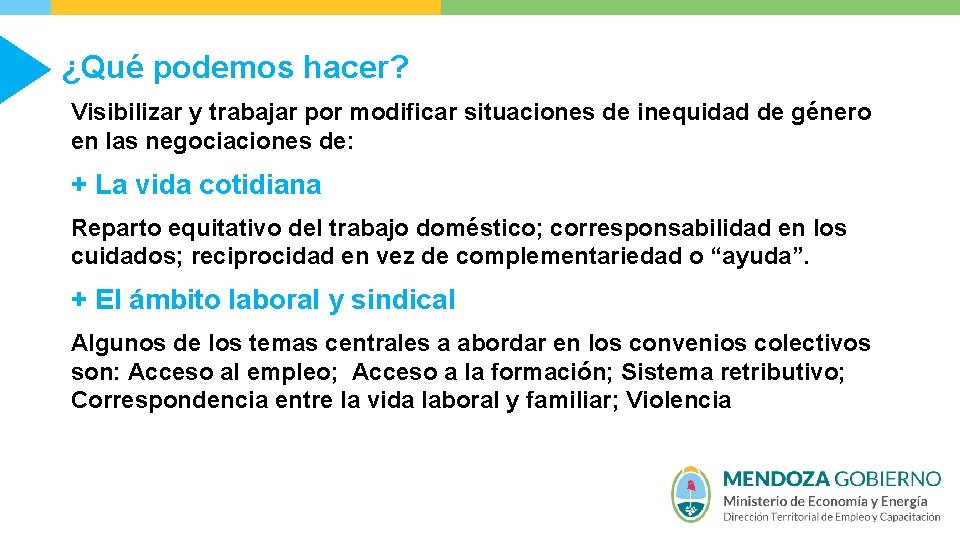 ¿Qué podemos hacer?

Visibilizar y trabajar por modificar situaciones de inequidad de género en las negociaciones de:

+ La vida cotidiana

Reparto equitativo del trabajo doméstico; corresponsabilidad en los cuidados; reciprocidad en vez de complementariedad o “ayuda”.

+ El ámbito laboral y sindical

Algunos de los temas centrales a abordar en los convenios colectivos son: Acceso al empleo; Acceso a la formación; Sistema retributivo; Correspondencia entre la vida laboral y familiar; Violencia

MENDOZA GOBIERNO
Ministerio de Economía y Energía
Dirección Territorial de Empleo y Capacitación